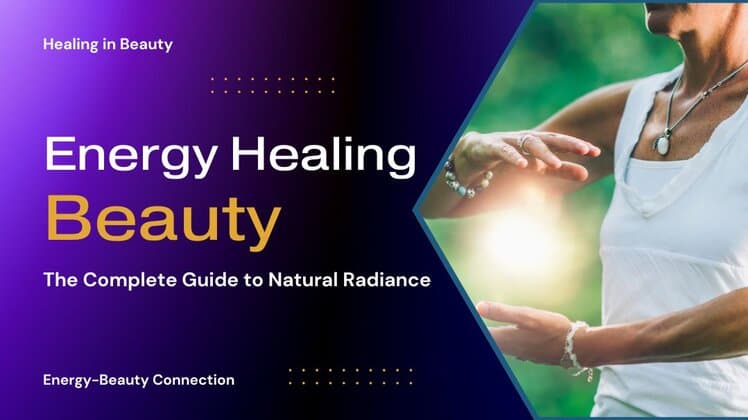 Healing in Beauty

Energy Healing
Beauty

The Complete Guide to Natural Radiance

Energy-Beauty Connection